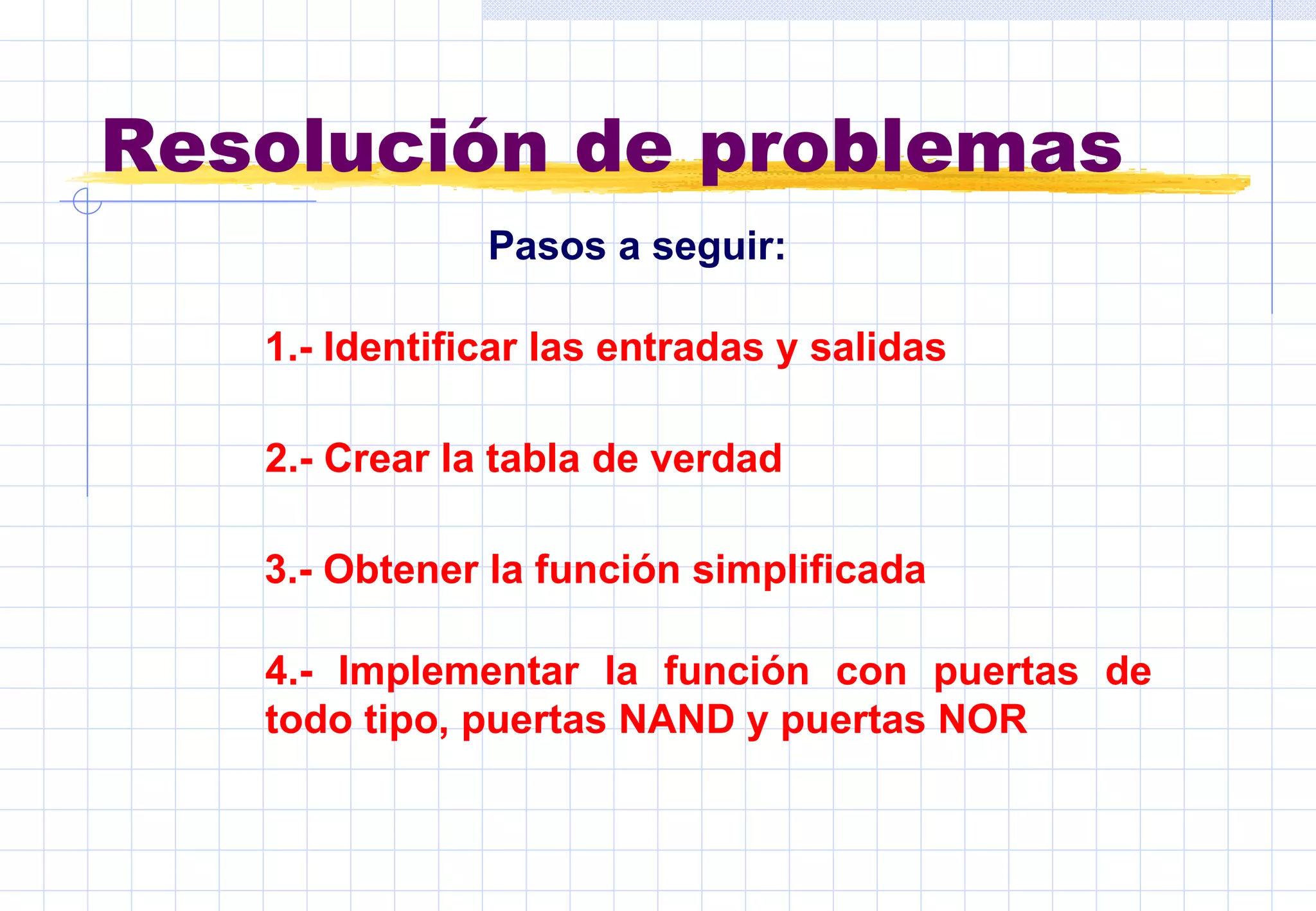 Resolución de problemas

Pasos a seguir:

1.- Identificar las entradas y salidas

2.- Crear la tabla de verdad

3.- Obtener la función simplificada

4.- Implementar la función con puertas de todo tipo, puertas NAND y puertas NOR